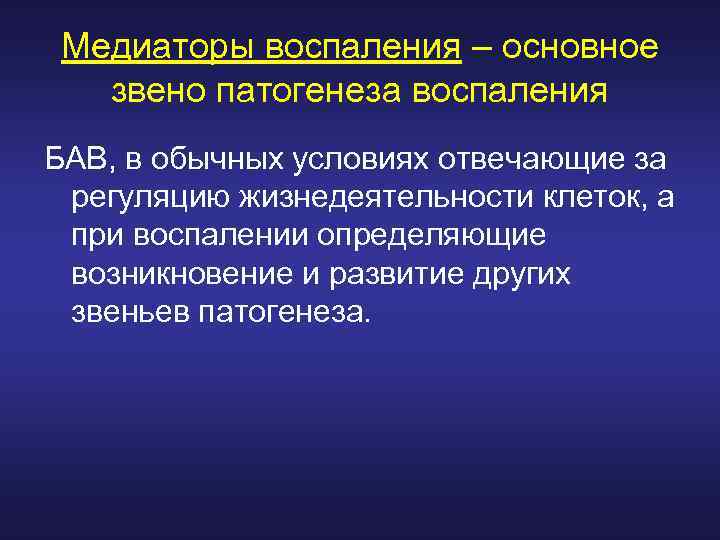 Медиаторы воспаления – основное звено патогенеза воспаления

БАВ, в обычных условиях отвечающие за регуляцию жизнедеятельности клеток, а при воспалении определяющие возникновение и развитие других звеньев патогенеза.